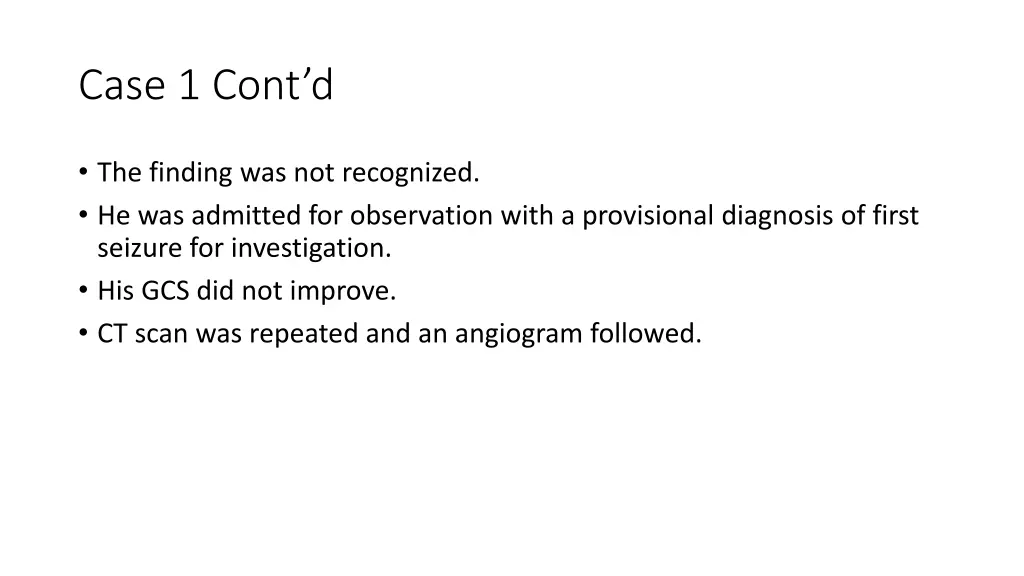 Case 1 Cont’d

• The finding was not recognized.
• He was admitted for observation with a provisional diagnosis of first seizure for investigation.
• His GCS did not improve.
• CT scan was repeated and an angiogram followed.